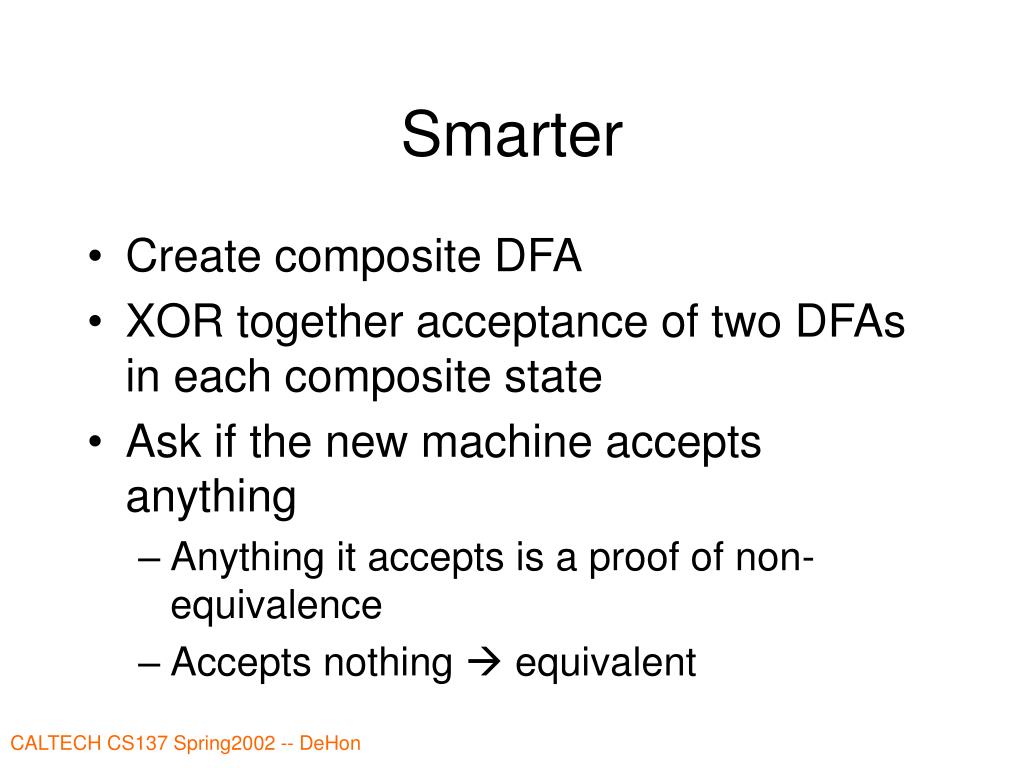 Smarter

• Create composite DFA
• XOR together acceptance of two DFAs in each composite state
• Ask if the new machine accepts anything
– Anything it accepts is a proof of non-equivalence
– Accepts nothing → equivalent

CALTECH CS137 Spring2002 -- DeHon